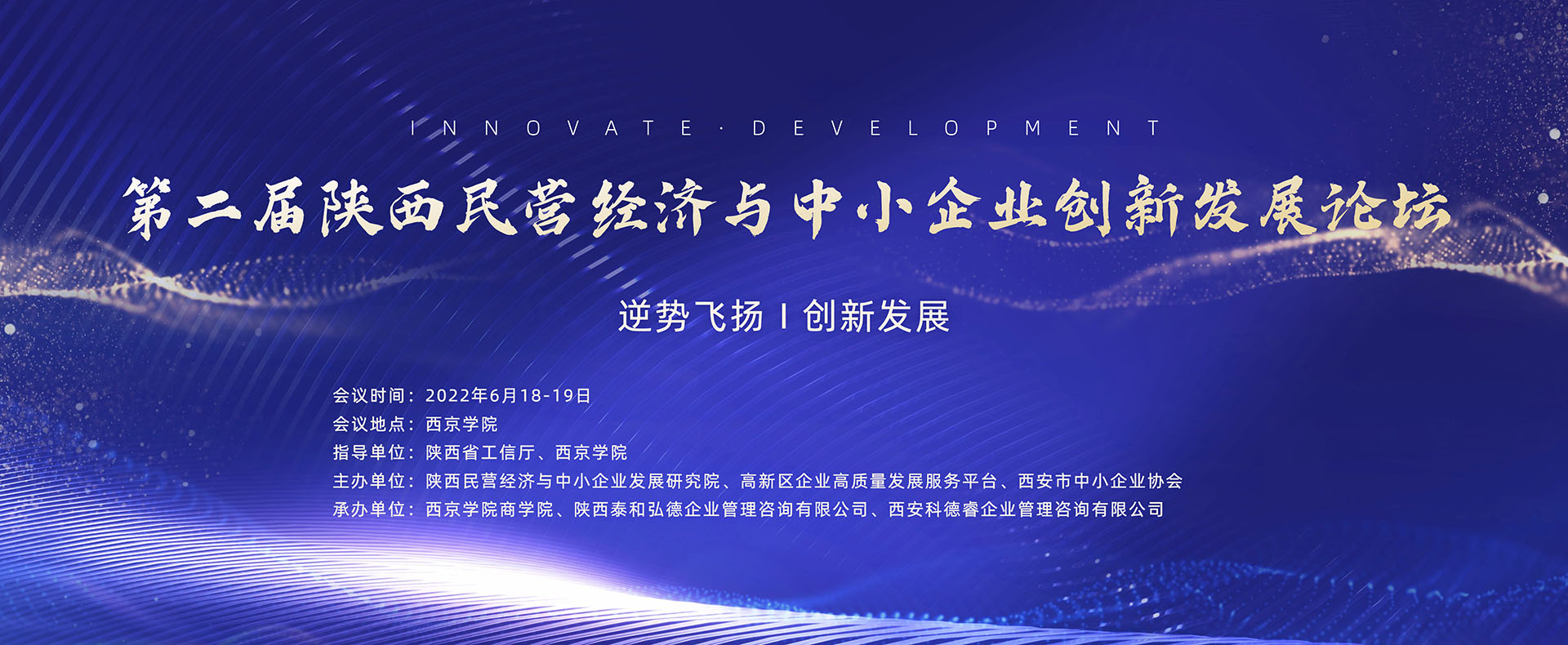 INNOVATE · DEVELOPMENT

第二届陕西民营经济与中小企业创新发展论坛

逆势飞扬 I 创新发展

会议时间：2022年6月18-19日
会议地点：西京学院
指导单位：陕西省工信厅、西京学院
主办单位：陕西民营经济与中小企业发展研究院、高新区企业高质量发展服务平台、西安市中小企业协会
承办单位：西京学院商学院、陕西泰和弘德企业管理咨询有限公司、西安科德睿企业管理咨询有限公司